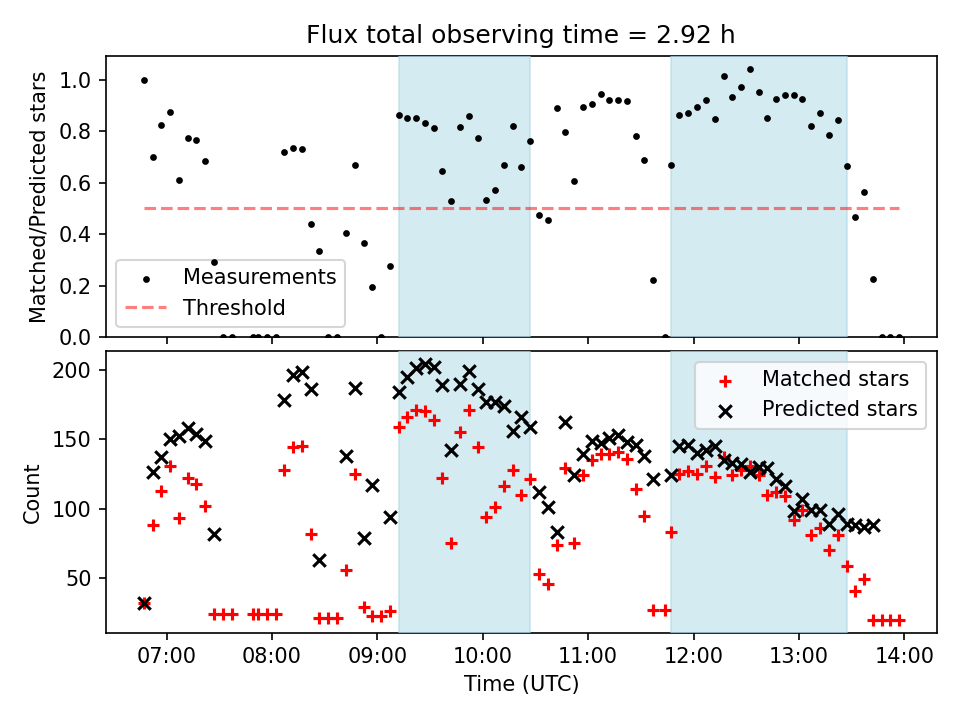 Flux total observing time = 2.92 h

Matched/Predicted stars

1.0
0.8
0.6
0.4
0.2
0.0

Measurements
Threshold

Count

200
150
100
50

Matched stars
Predicted stars

07:00 08:00 09:00 10:00 11:00 12:00 13:00 14:00

Time (UTC)